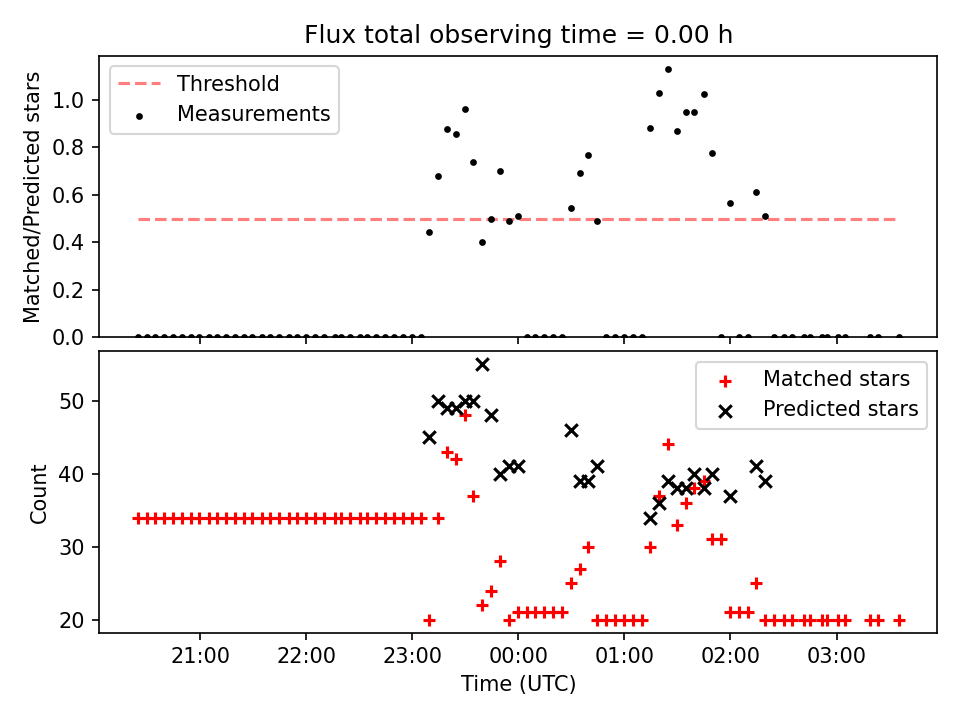 Flux total observing time = 0.00 h

Threshold
Measurements

Matched/Predicted stars

1.0
0.8
0.6
0.4
0.2
0.0

Matched stars
Predicted stars

Count

50
40
30
20

21:00
22:00
23:00
00:00
01:00
02:00
03:00

Time (UTC)